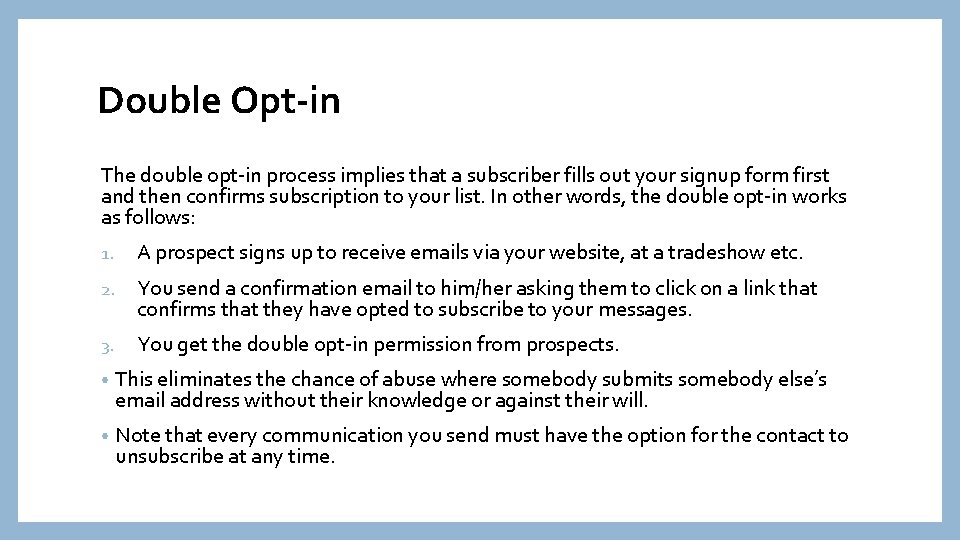 Double Opt-in

The double opt-in process implies that a subscriber fills out your signup form first and then confirms subscription to your list. In other words, the double opt-in works as follows:

1. A prospect signs up to receive emails via your website, at a tradeshow etc.

2. You send a confirmation email to him/her asking them to click on a link that confirms that they have opted to subscribe to your messages.

3. You get the double opt-in permission from prospects.

• This eliminates the chance of abuse where somebody submits somebody else's email address without their knowledge or against their will.

• Note that every communication you send must have the option for the contact to unsubscribe at any time.